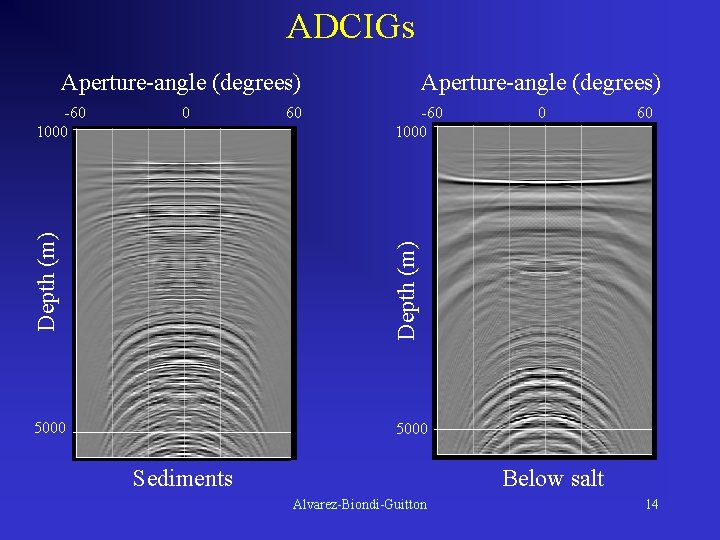 ADCIGs

Aperture-angle (degrees)

-60 0 60

1000

Depth (m)

5000

Sediments

Aperture-angle (degrees)

-60 0 60

1000

Depth (m)

5000

Below salt

Alvarez-Biondi-Guitton

14